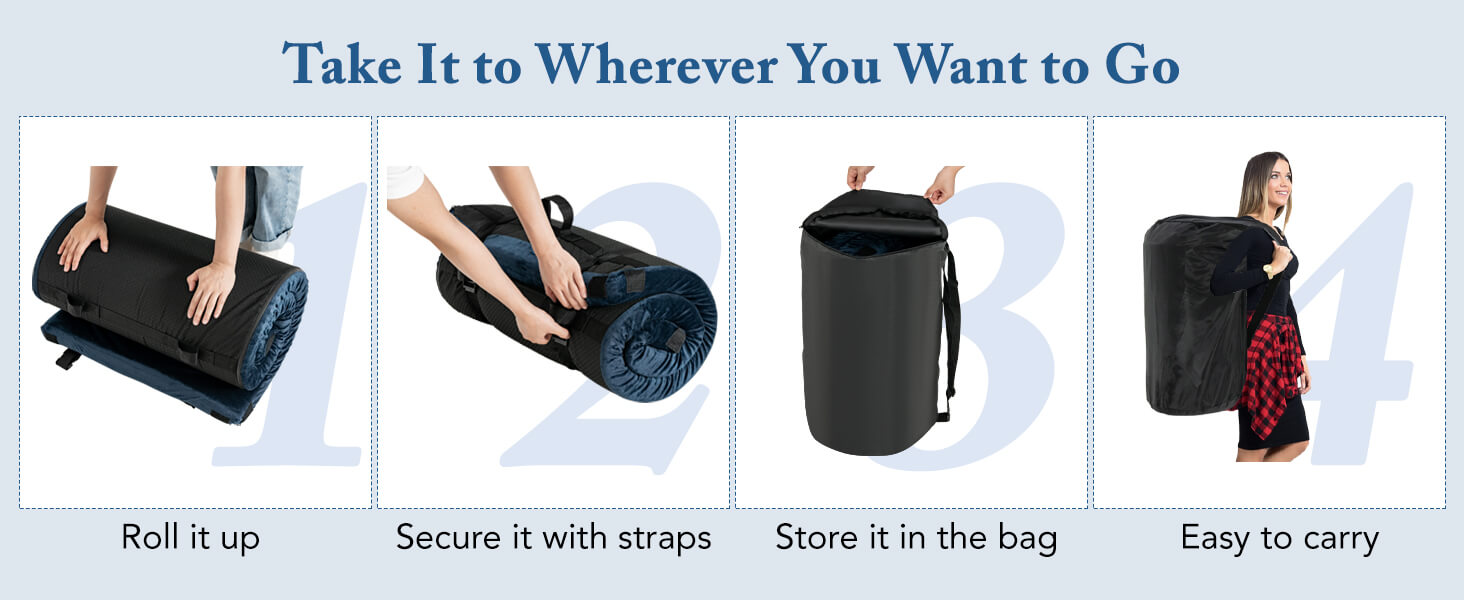 Take It to Wherever You Want to Go

1

Roll it up

2

Secure it with straps

3

Store it in the bag

4

Easy to carry